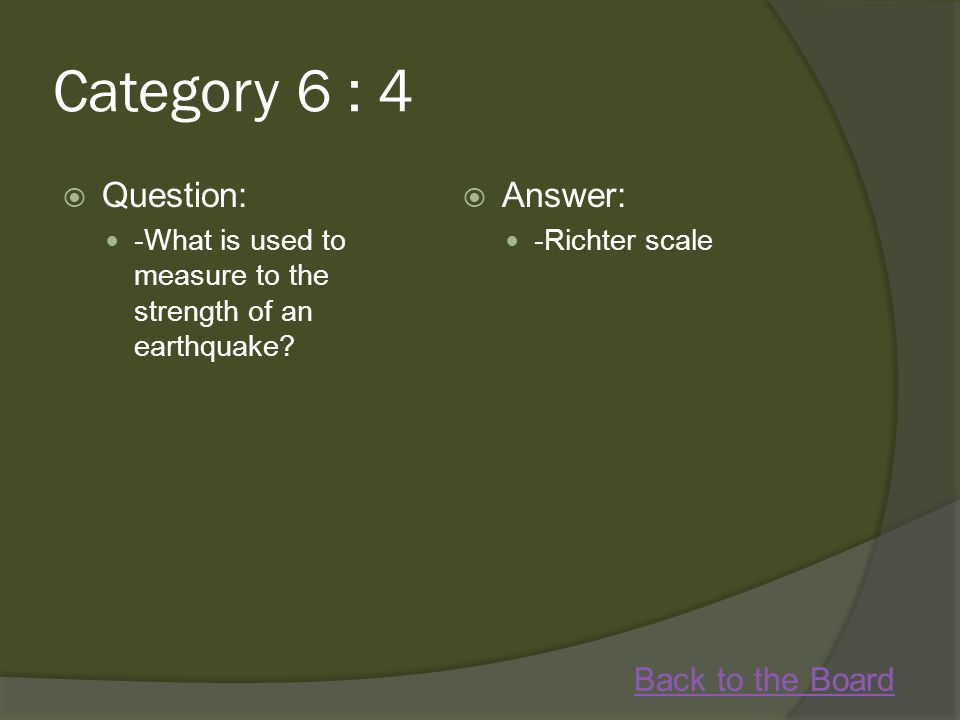 Category 6 : 4

Question:

-What is used to measure to the strength of an earthquake?

Answer:

-Richter scale

Back to the Board